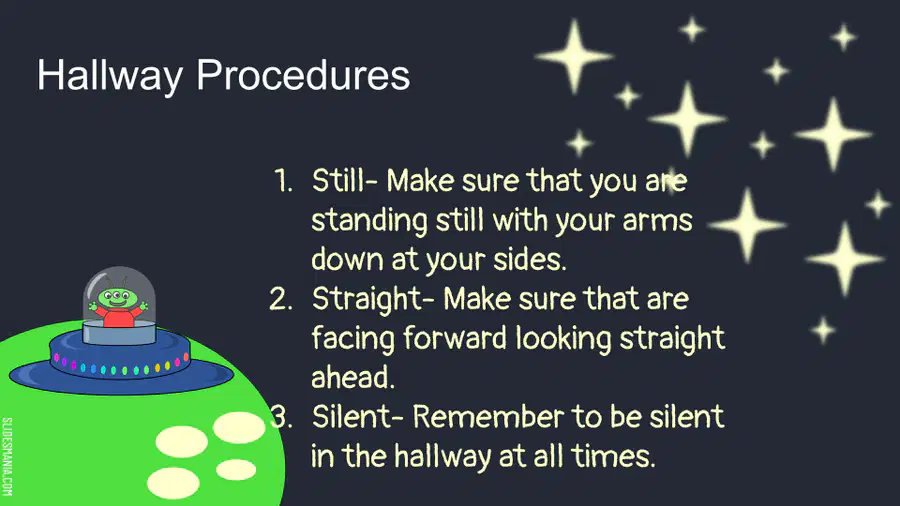 Hallway Procedures

1. Still- Make sure that you are standing still with your arms down at your sides.
2. Straight- Make sure that are facing forward looking straight ahead.
3. Silent- Remember to be silent in the hallway at all times.

SLIDESMANIA.COM